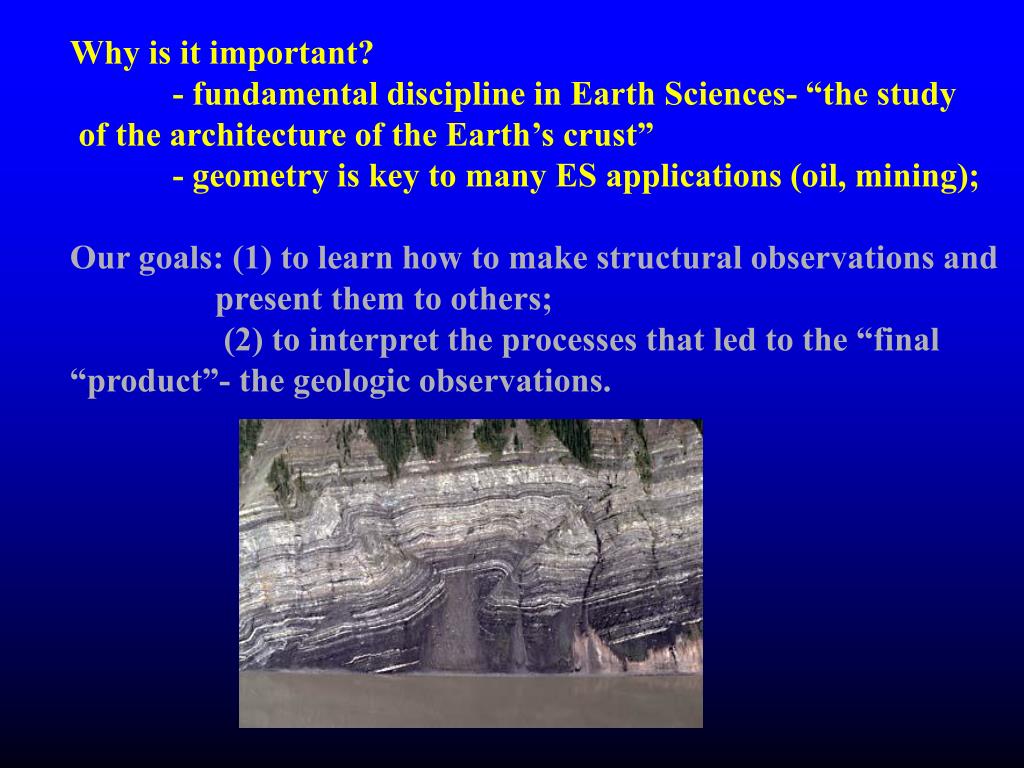 Why is it important?
- fundamental discipline in Earth Sciences- “the study of the architecture of the Earth’s crust”
- geometry is key to many ES applications (oil, mining);

Our goals: (1) to learn how to make structural observations and present them to others;
(2) to interpret the processes that led to the “final “product”- the geologic observations.